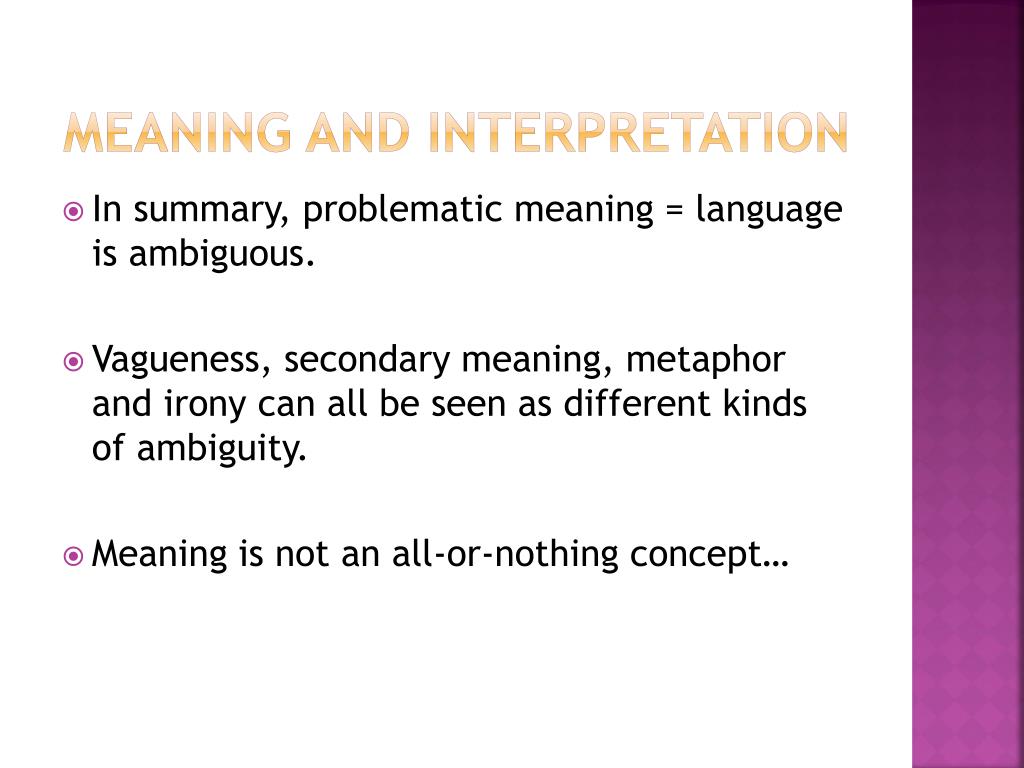 MEANING AND INTERPRETATION

In summary, problematic meaning = language is ambiguous.

Vagueness, secondary meaning, metaphor and irony can all be seen as different kinds of ambiguity.

Meaning is not an all-or-nothing concept…